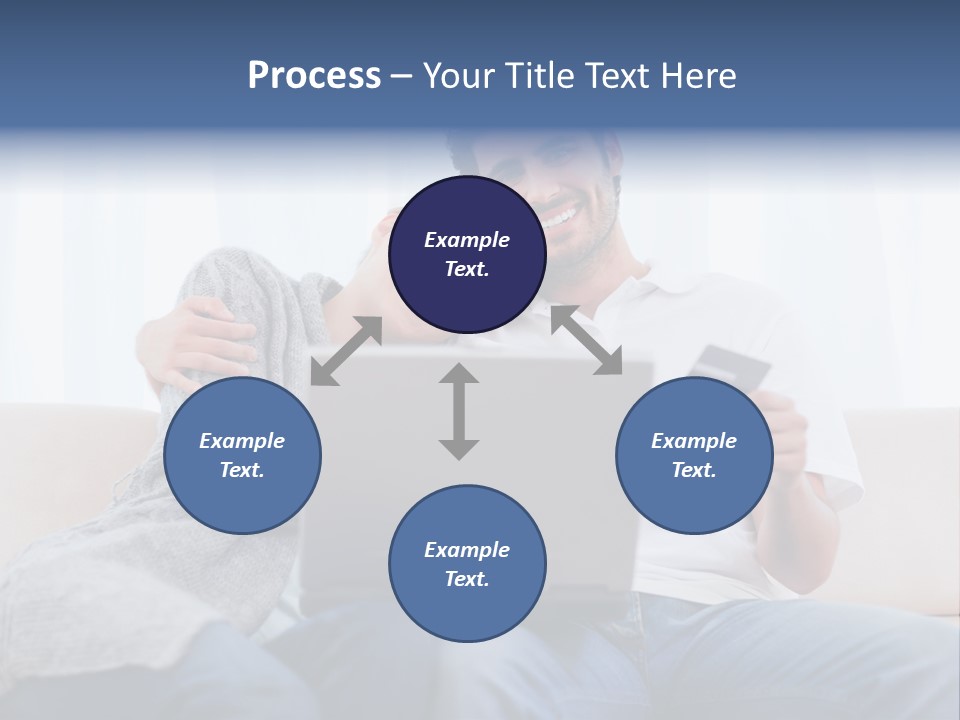 Process – Your Title Text Here

Example Text.

Example Text.

Example Text.

Example Text.